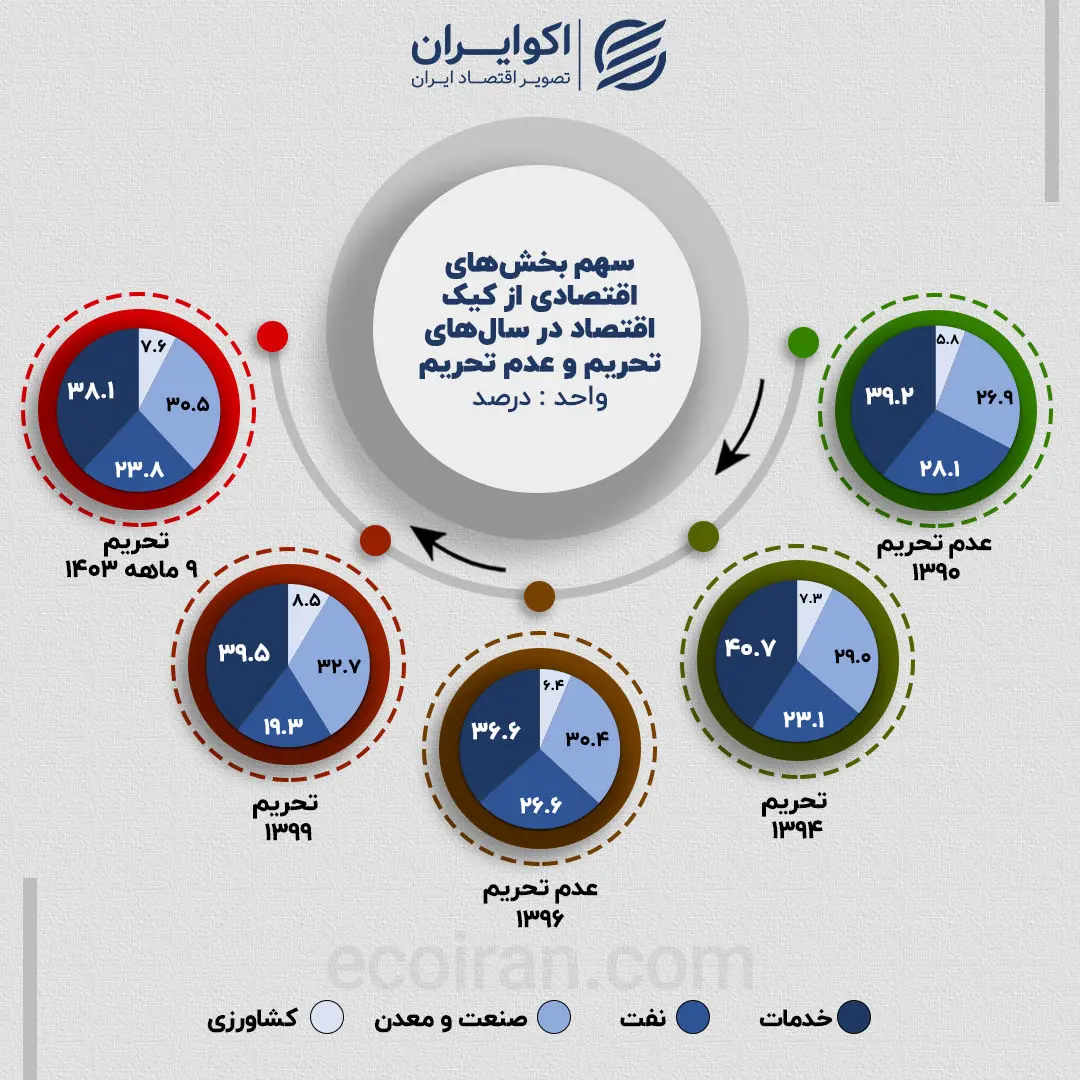 اکوایران
تصویر اقتصاد ایران

سهم بخش‌های اقتصادی از کیک اقتصاد در سال‌های تحریم و عدم تحریم
واحد : درصد

۵.۸
۲۶.۹
۲۸.۱
۳۹.۲
عدم تحریم
۱۳۹۰

۷.۳
۲۹.۰
۲۳.۱
۴۰.۷
تحریم
۱۳۹۴

۶.۴
۳۰.۴
۲۶.۶
۳۶.۶
عدم تحریم
۱۳۹۶

۸.۵
۳۲.۷
۱۹.۳
۳۹.۵
تحریم
۱۳۹۹

۷.۶
۳۰.۵
۲۳.۸
۳۸.۱
تحریم
۹ ماهه ۱۴۰۳

ecoiran.com

خدمات
نفت
صنعت و معدن
کشاورزی